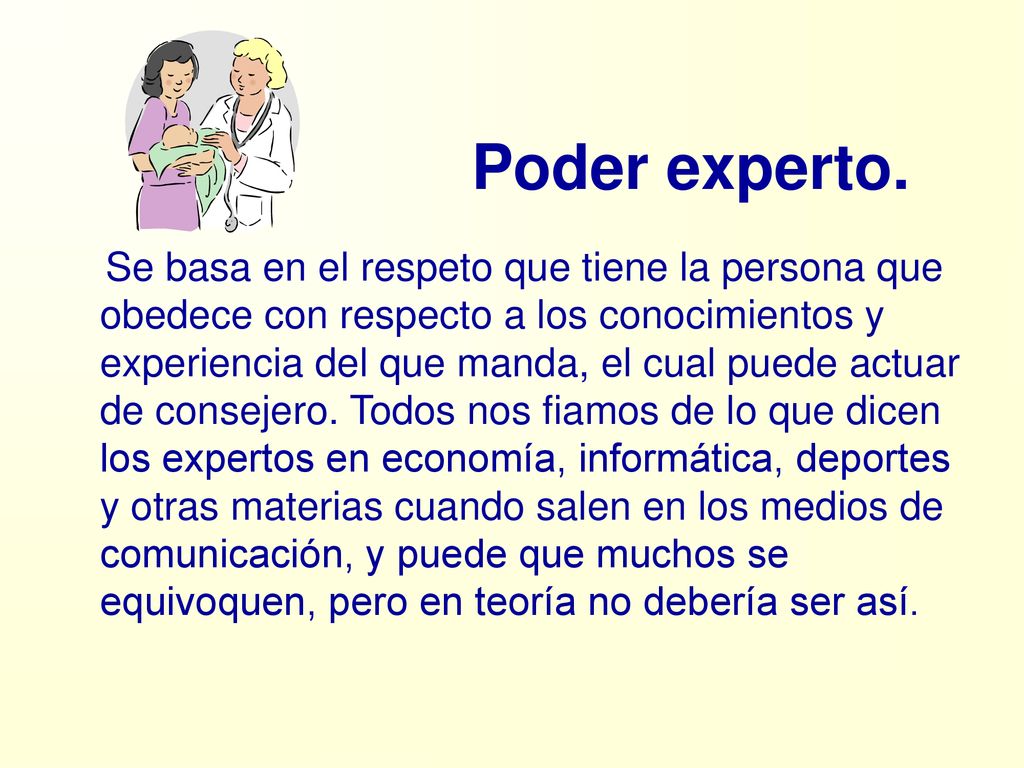 Poder experto.

Se basa en el respeto que tiene la persona que obedece con respecto a los conocimientos y experiencia del que manda, el cual puede actuar de consejero. Todos nos fiamos de lo que dicen los expertos en economía, informática, deportes y otras materias cuando salen en los medios de comunicación, y puede que muchos se equivoquen, pero en teoría no debería ser así.